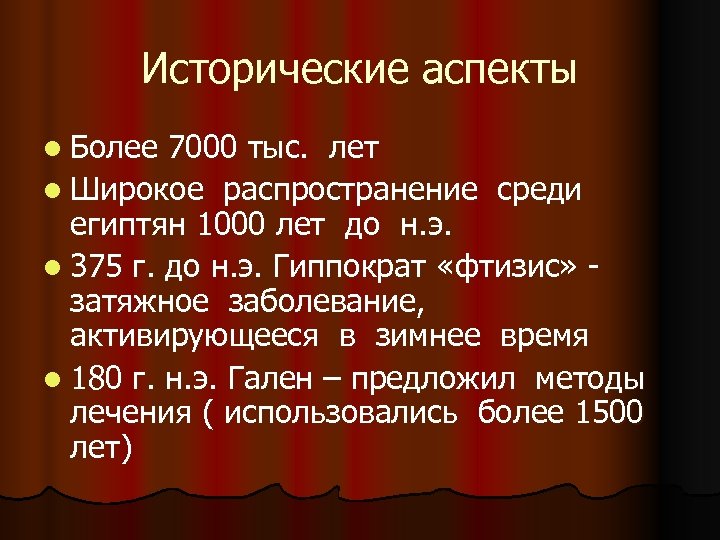 Исторические аспекты

Более 7000 тыс. лет

Широкое распространение среди египтян 1000 лет до н.э.

375 г. до н.э. Гиппократ «фтизис» - затяжное заболевание, активирующееся в зимнее время

180 г. н.э. Гален – предложил методы лечения ( использовались более 1500 лет)